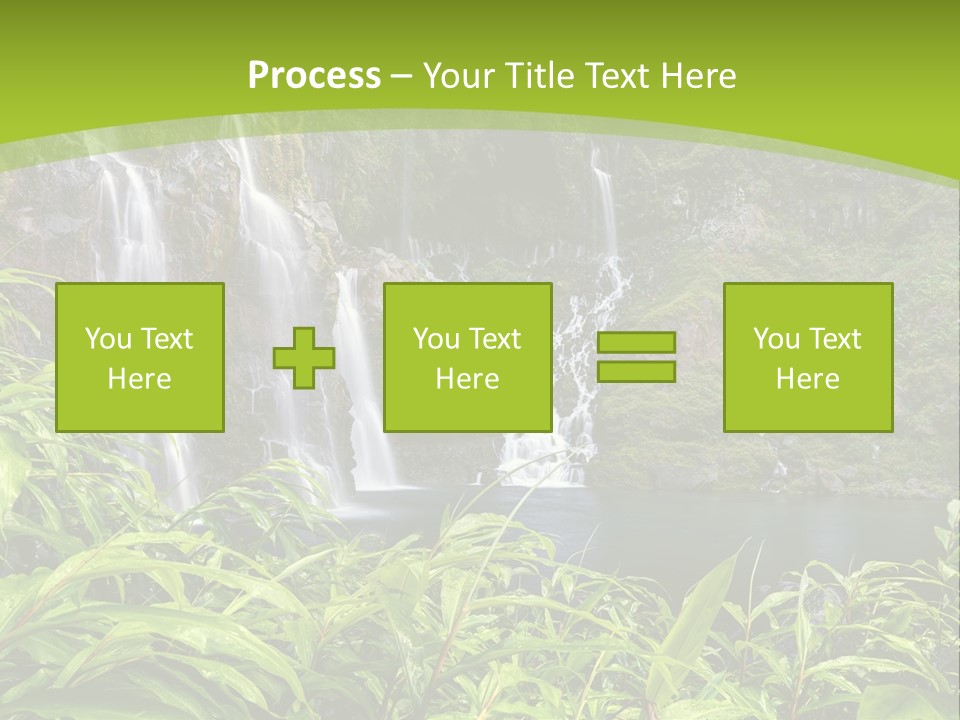 Process – Your Title Text Here

You Text Here

You Text Here

You Text Here